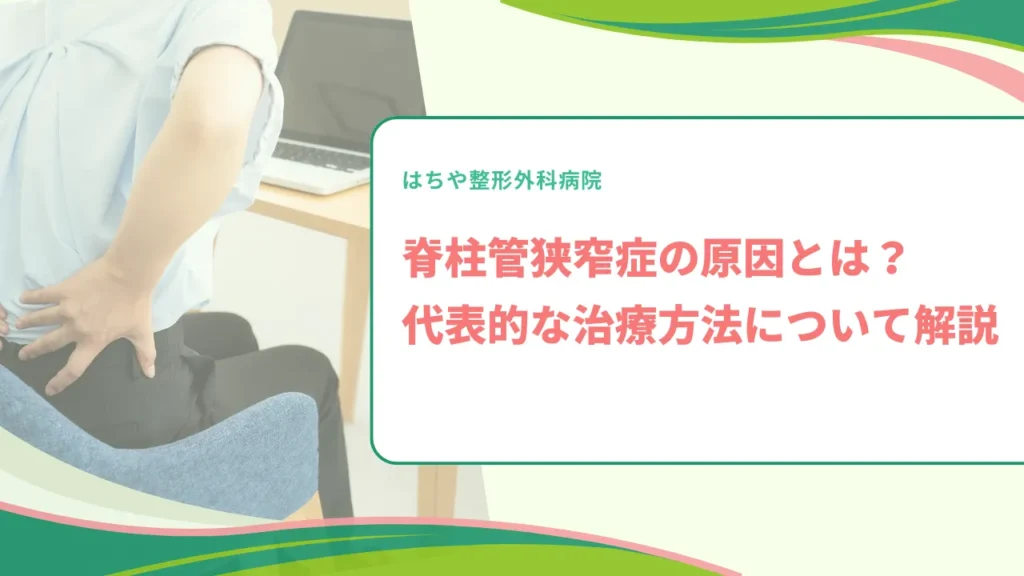 はちや整形外科病院

脊柱管狭窄症の原因とは？
代表的な治療方法について解説